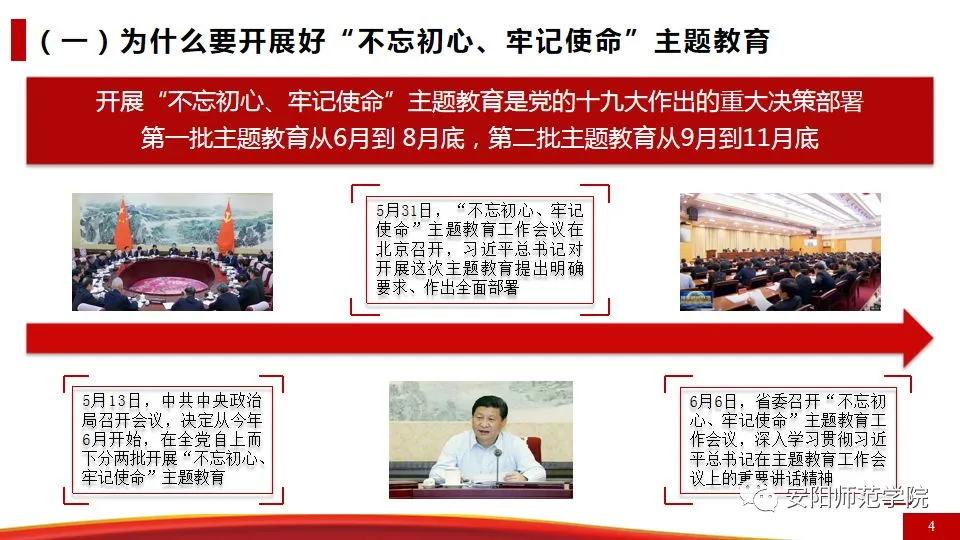 （一）为什么要开展好“不忘初心、牢记使命”主题教育

开展“不忘初心、牢记使命”主题教育是党的十九大作出的重大决策部署
第一批主题教育从6月到 8月底，第二批主题教育从9月到11月底

5月31日，“不忘初心、牢记使命”主题教育工作会议在北京召开，习近平总书记对开展这次主题教育提出明确要求、作出全面部署

5月13日，中共中央政治局召开会议，决定从今年6月开始，在全党自上而下分两批开展“不忘初心、牢记使命”主题教育

6月6日，省委召开“不忘初心、牢记使命”主题教育工作会议，深入学习贯彻习近平总书记在主题教育工作会议上的重要讲话精神

安阳师范学院

4